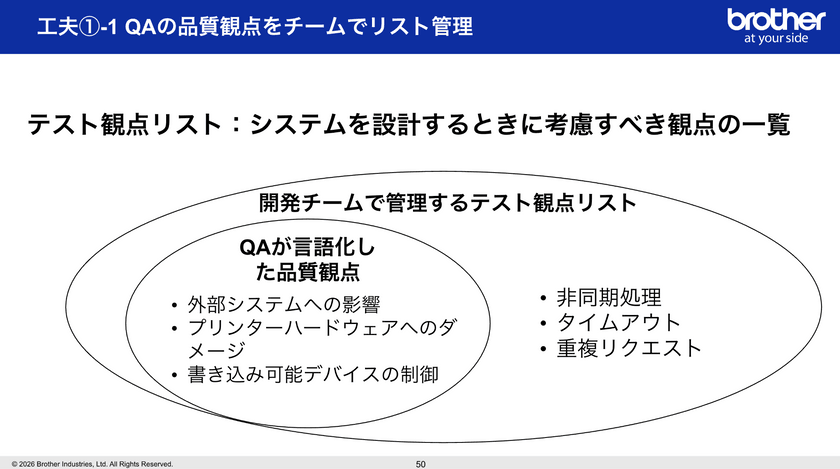 工夫①-1 QAの品質観点をチームでリスト管理

brother
at your side

テスト観点リスト：システムを設計するときに考慮すべき観点の一覧

開発チームで管理するテスト観点リスト

QAが言語化した品質観点

• 外部システムへの影響
• プリンターハードウェアへのダメージ
• 書き込み可能デバイスの制御

• 非同期処理
• タイムアウト
• 重複リクエスト

© 2026 Brother Industries, Ltd. All Rights Reserved.

50